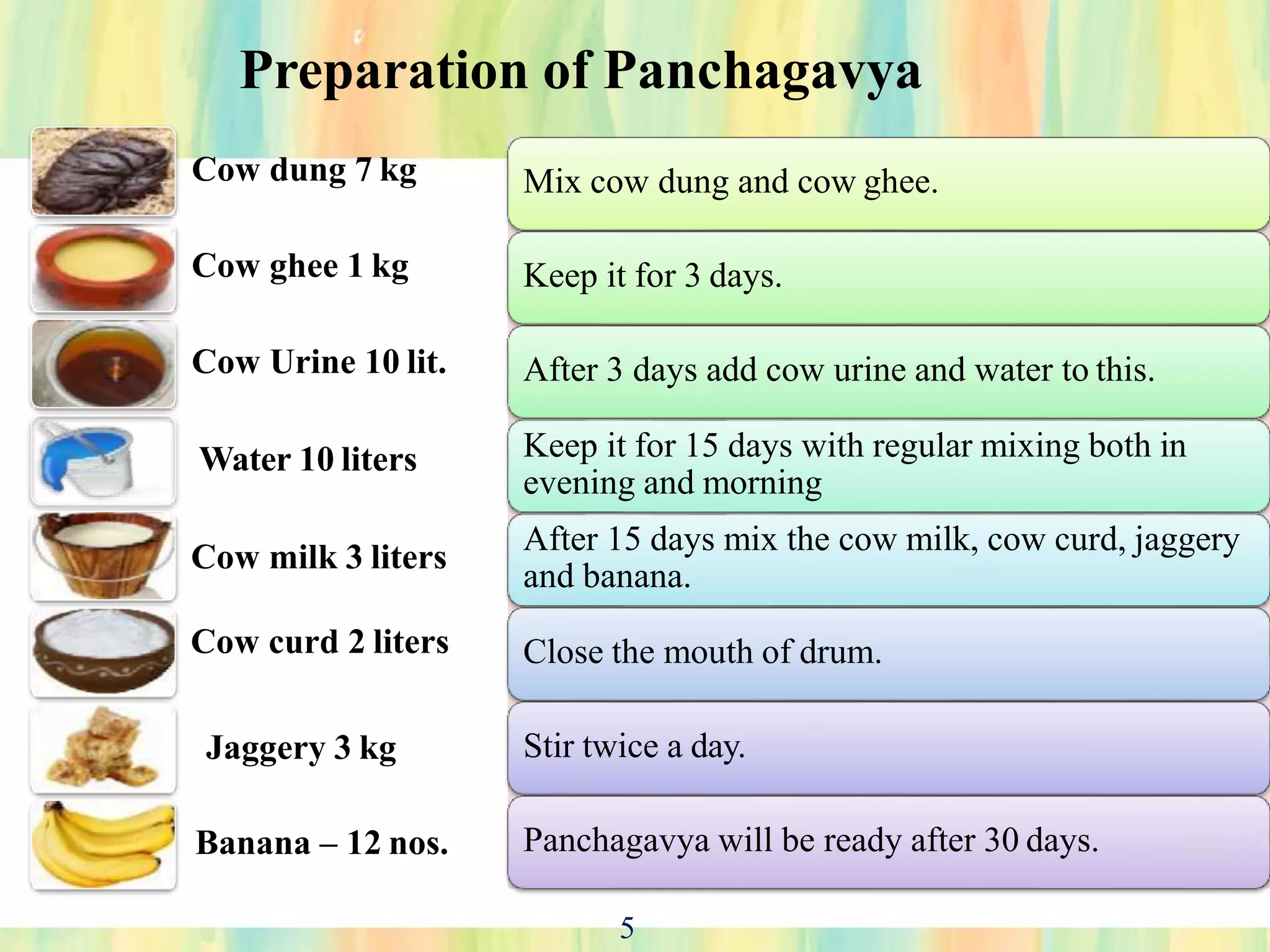 Preparation of Panchagavya

Cow dung 7 kg

Cow ghee 1 kg

Cow Urine 10 lit.

Water 10 liters

Cow milk 3 liters

Cow curd 2 liters

Jaggery 3 kg

Banana – 12 nos.

Mix cow dung and cow ghee.

Keep it for 3 days.

After 3 days add cow urine and water to this.

Keep it for 15 days with regular mixing both in evening and morning

After 15 days mix the cow milk, cow curd, jaggery and banana.

Close the mouth of drum.

Stir twice a day.

Panchagavya will be ready after 30 days.

5